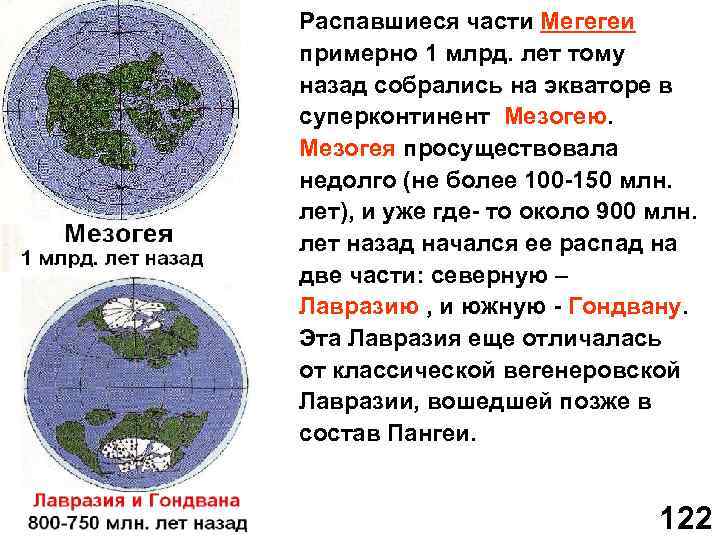 Мезогея
1 млрд. лет назад

Лавразия и Гондвана
800-750 млн. лет назад

Распавшиеся части Мегегеи примерно 1 млрд. лет тому назад собрались на экваторе в суперконтинент Мезогею. Мезогея просуществовала недолго (не более 100-150 млн. лет), и уже где- то около 900 млн. лет назад начался ее распад на две части: северную – Лавразию , и южную - Гондвану. Эта Лавразия еще отличалась от классической вегенеровской Лавразии, вошедшей позже в состав Пангеи.

122